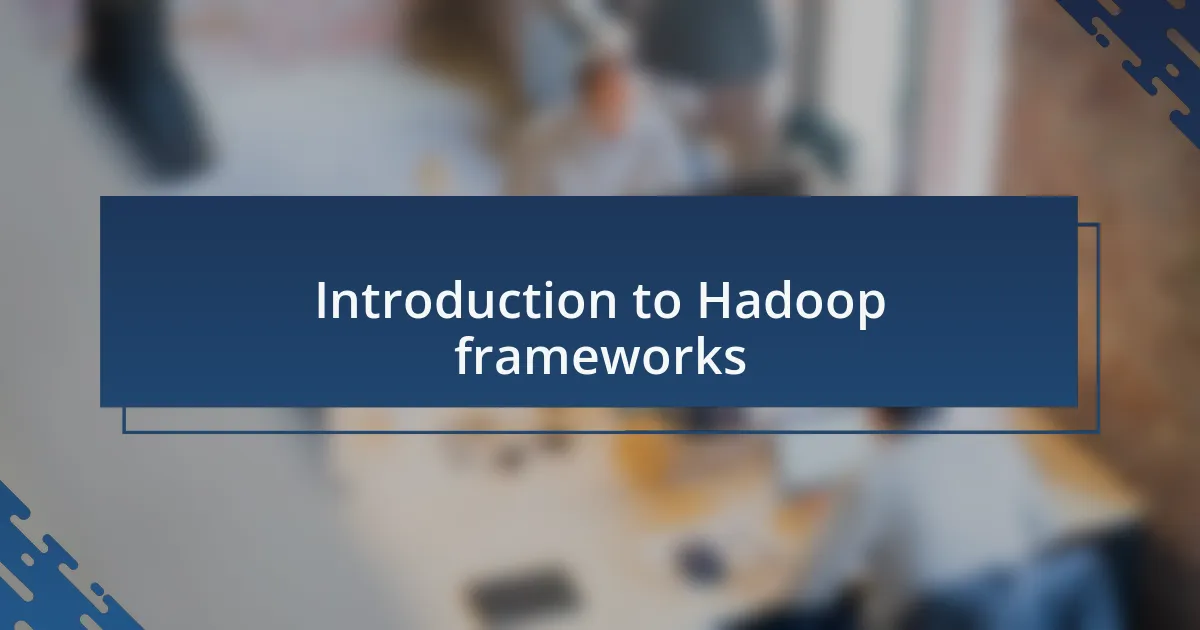 Introduction to Hadoop frameworks